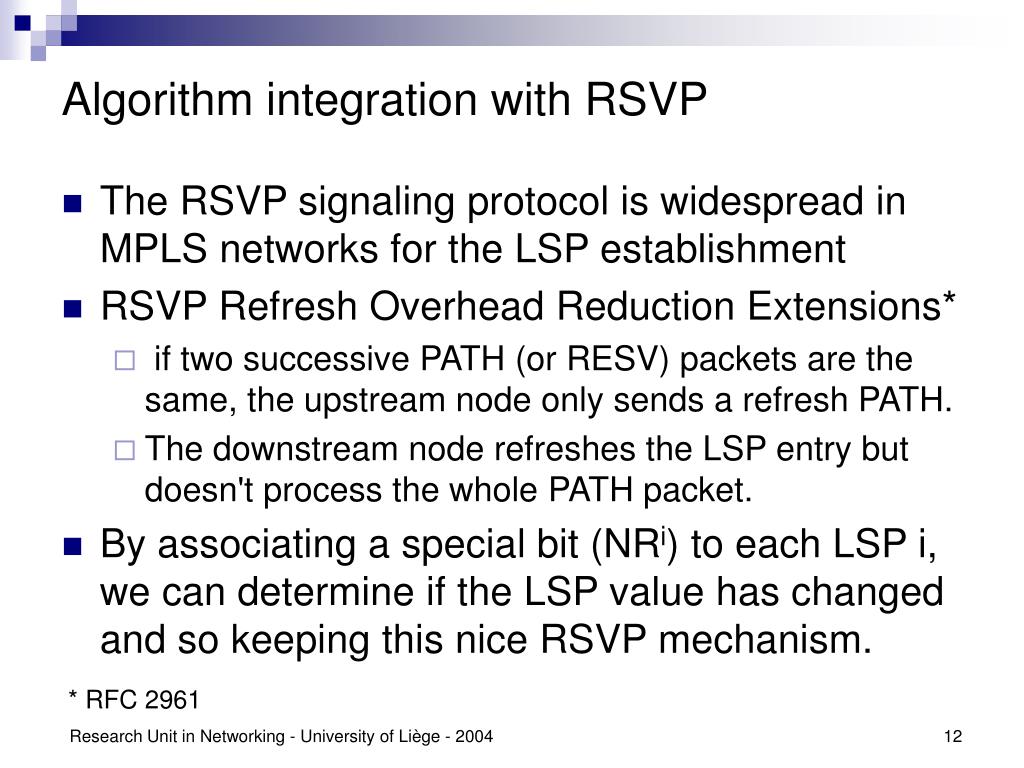 Algorithm integration with RSVP

The RSVP signaling protocol is widespread in MPLS networks for the LSP establishment

RSVP Refresh Overhead Reduction Extensions*

if two successive PATH (or RESV) packets are the same, the upstream node only sends a refresh PATH.

The downstream node refreshes the LSP entry but doesn't process the whole PATH packet.

By associating a special bit ($NR^i$) to each LSP i, we can determine if the LSP value has changed and so keeping this nice RSVP mechanism.

* RFC 2961

Research Unit in Networking - University of Liège - 2004

12